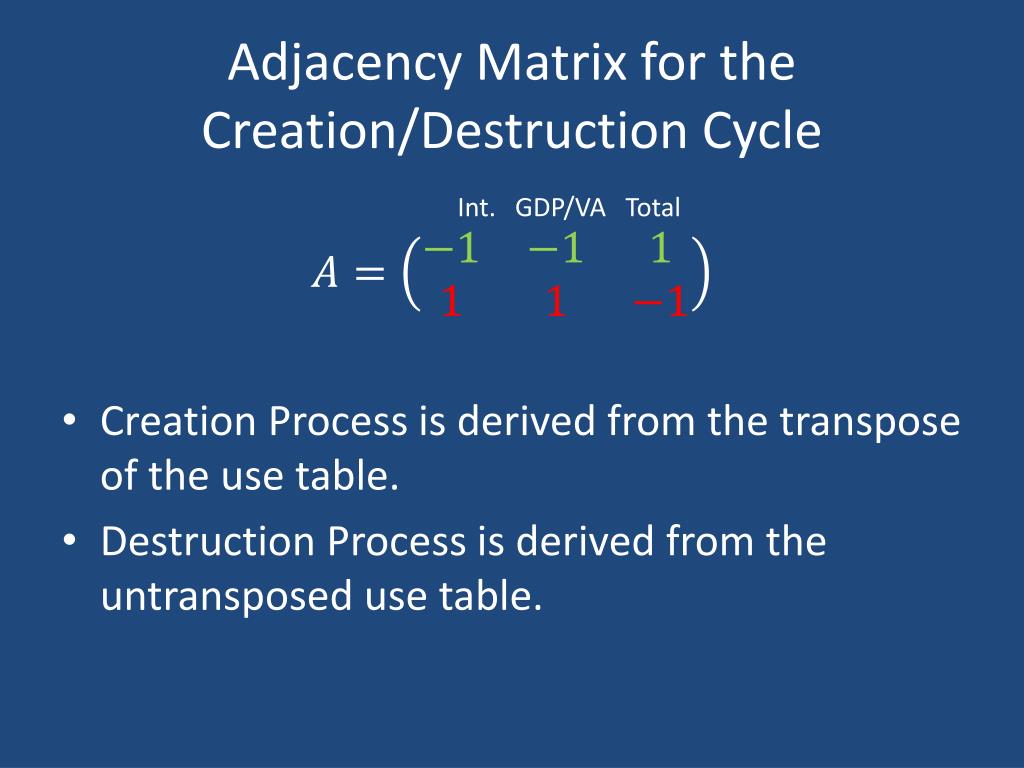 Adjacency Matrix for the Creation/Destruction Cycle

Int. GDP/VA Total

$A = \begin{pmatrix} -1 & -1 & 1 \\ 1 & 1 & -1 \end{pmatrix}$

• Creation Process is derived from the transpose of the use table.
• Destruction Process is derived from the untransposed use table.